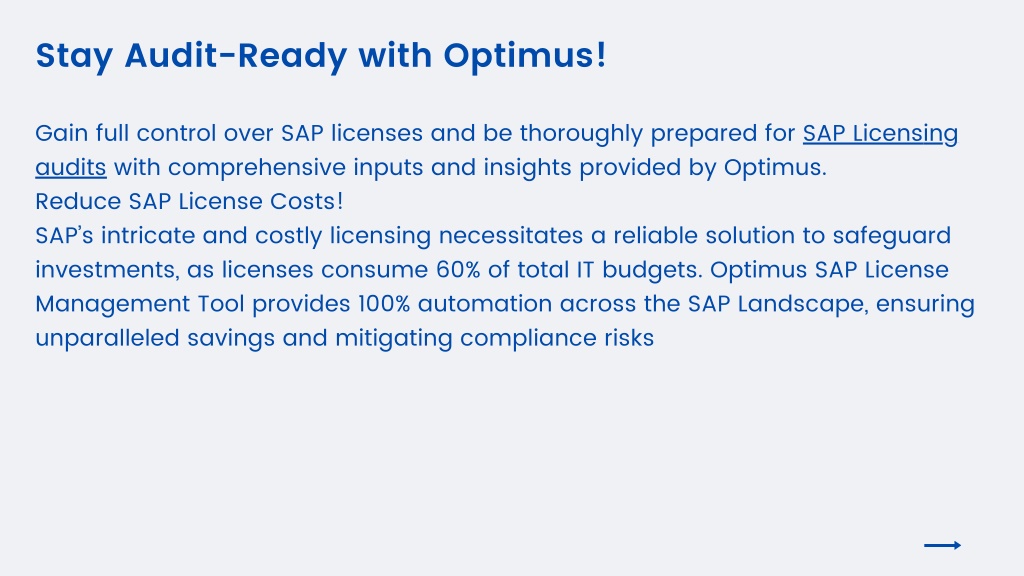 Stay Audit-Ready with Optimus!

Gain full control over SAP licenses and be thoroughly prepared for SAP Licensing audits with comprehensive inputs and insights provided by Optimus.
Reduce SAP License Costs!
SAP's intricate and costly licensing necessitates a reliable solution to safeguard investments, as licenses consume 60% of total IT budgets. Optimus SAP License Management Tool provides 100% automation across the SAP Landscape, ensuring unparalleled savings and mitigating compliance risks